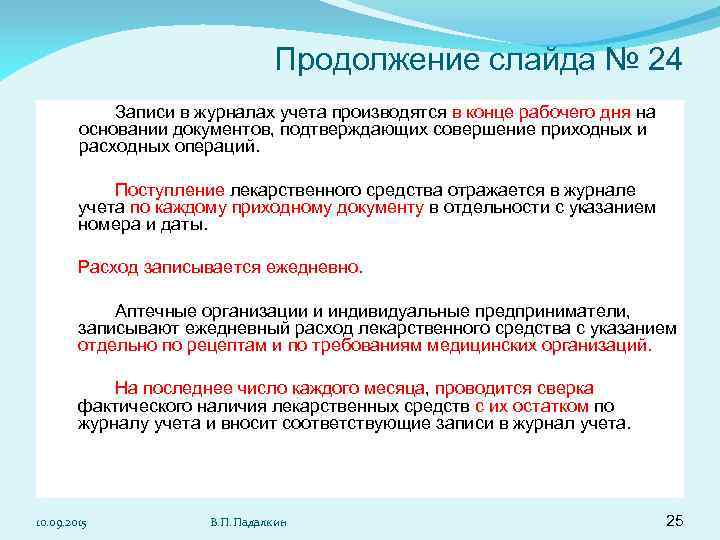 Продолжение слайда № 24

Записи в журналах учета производятся в конце рабочего дня на основании документов, подтверждающих совершение приходных и расходных операций.

Поступление лекарственного средства отражается в журнале учета по каждому приходному документу в отдельности с указанием номера и даты.

Расход записывается ежедневно.

Аптечные организации и индивидуальные предприниматели, записывают ежедневный расход лекарственного средства с указанием отдельно по рецептам и по требованиям медицинских организаций.

На последнее число каждого месяца, проводится сверка фактического наличия лекарственных средств с их остатком по журналу учета и вносит соответствующие записи в журнал учета.

10.09.2015

В.П. Падалкин

25